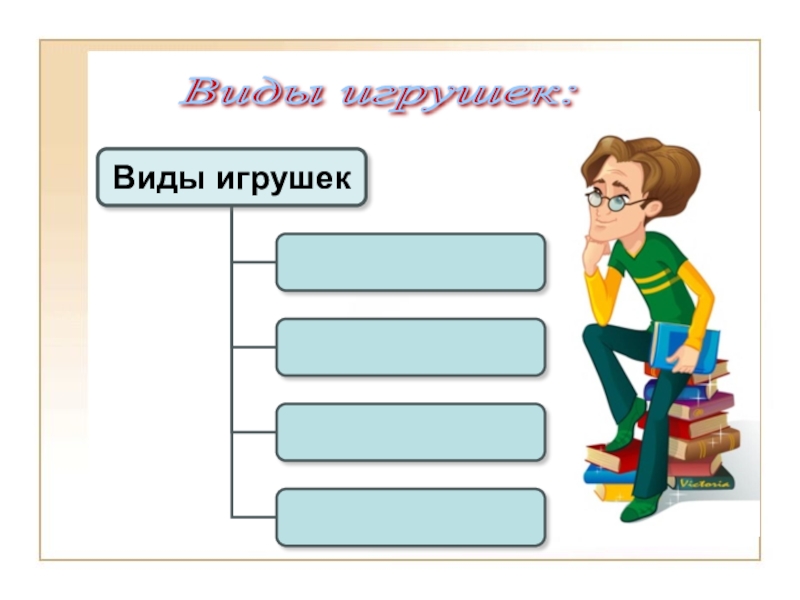 Виды игрушек:

Виды игрушек

Victoria